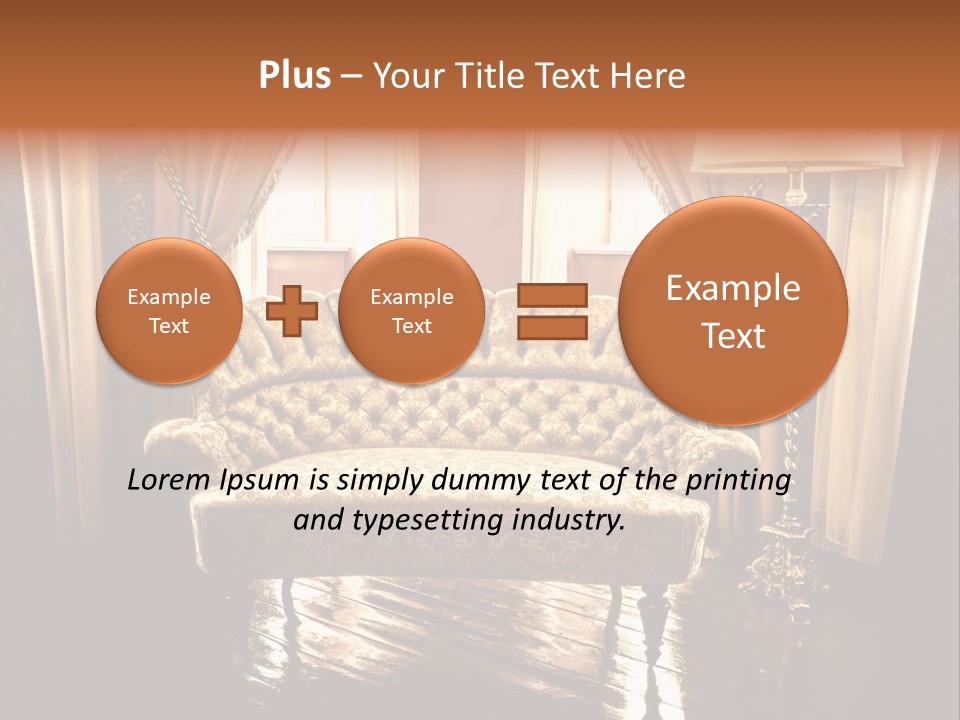 Plus – Your Title Text Here

Example Text

Example Text

Example Text

Lorem Ipsum is simply dummy text of the printing and typesetting industry.